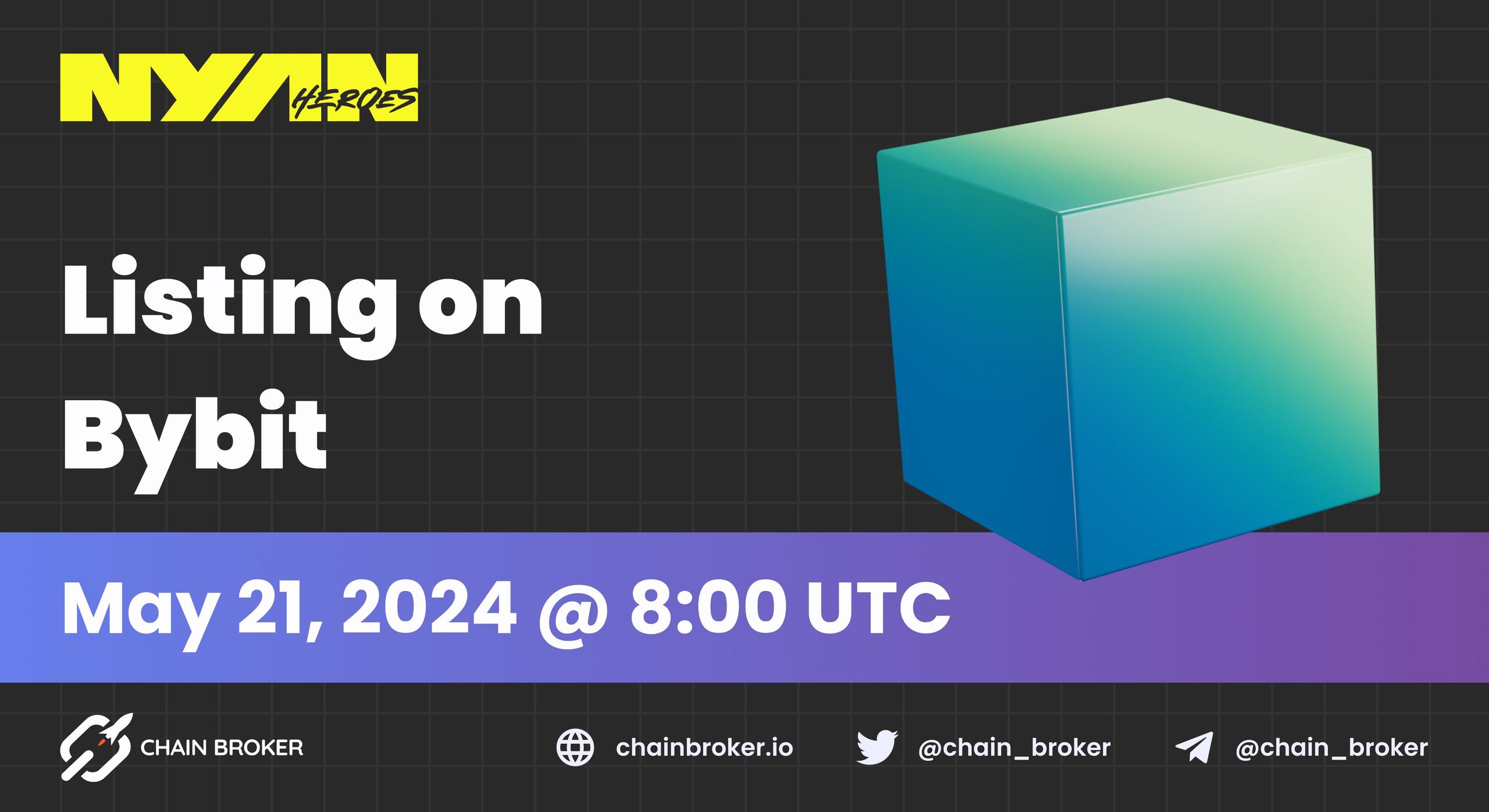 NYAN HEROES

Listing on Bybit

May 21, 2024 @ 8:00 UTC

CHAIN BROKER

chainbroker.io

@chain_broker

@chain_broker